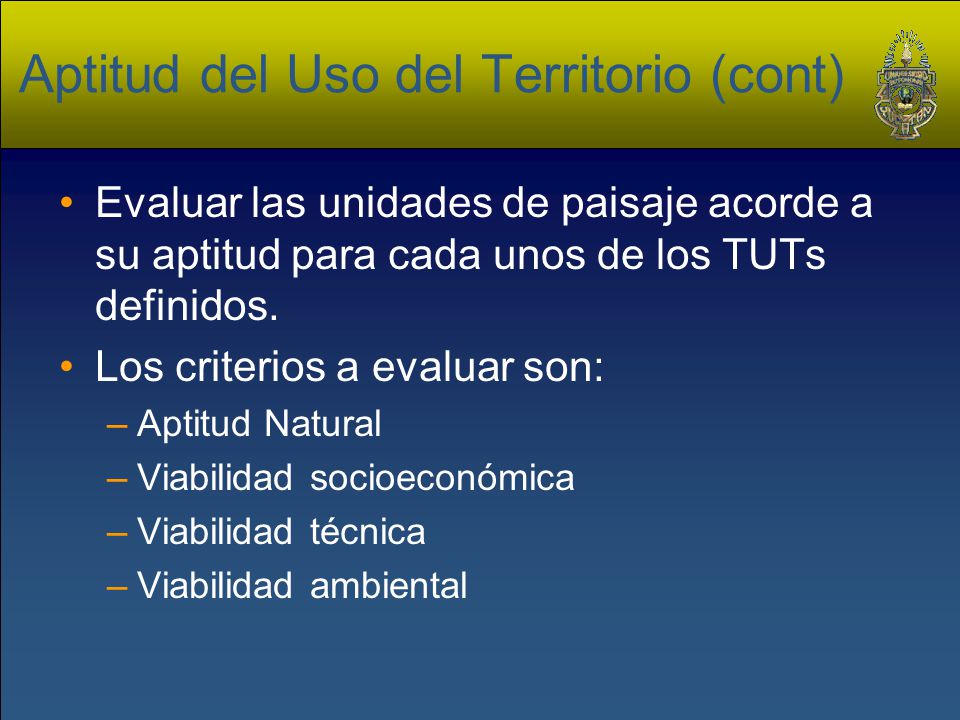 Aptitud del Uso del Territorio (cont)

• Evaluar las unidades de paisaje acorde a su aptitud para cada unos de los TUTs definidos.
• Los criterios a evaluar son:
– Aptitud Natural
– Viabilidad socioeconómica
– Viabilidad técnica
– Viabilidad ambiental